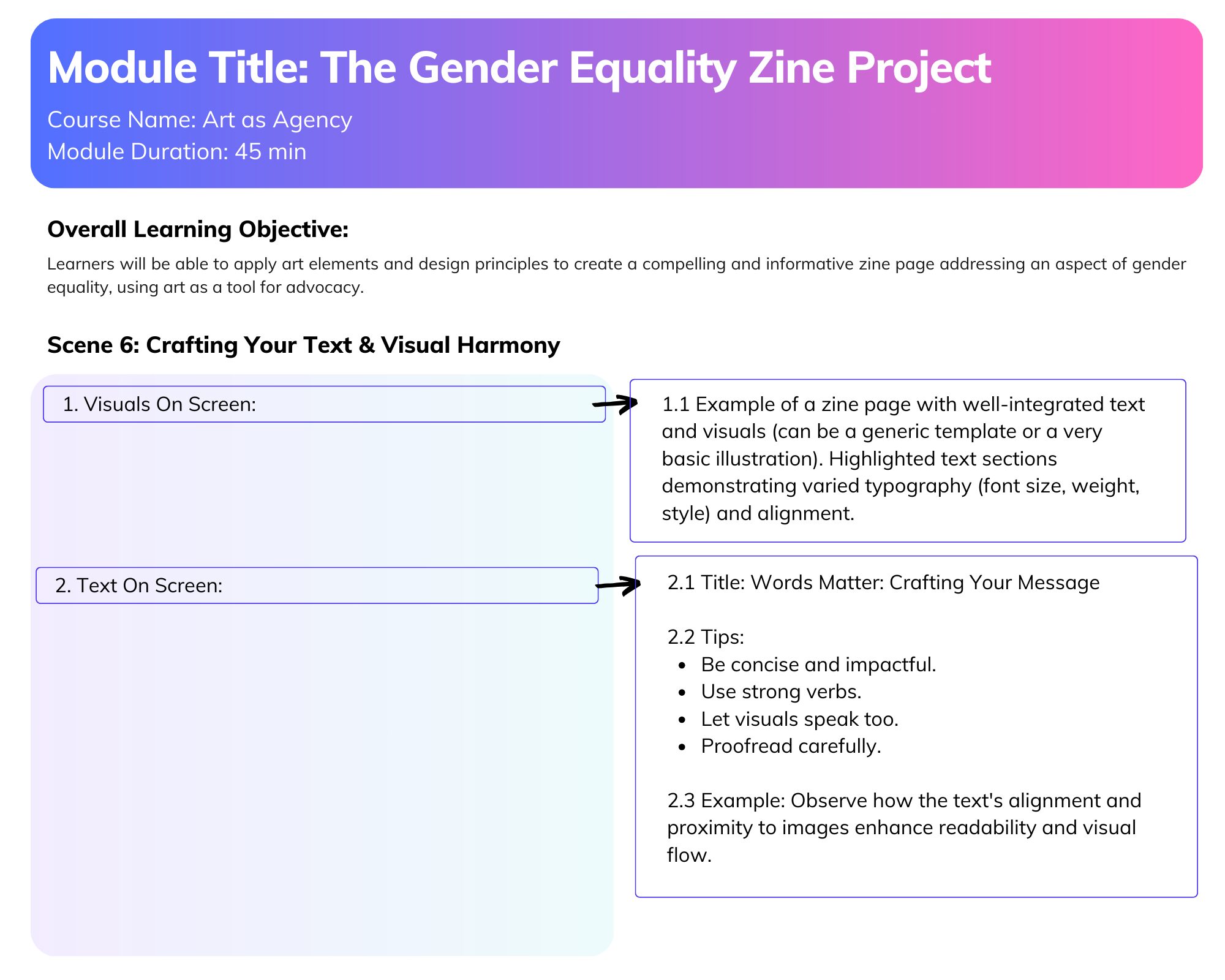 Module Title: The Gender Equality Zine Project

Course Name: Art as Agency
Module Duration: 45 min

Overall Learning Objective:

Learners will be able to apply art elements and design principles to create a compelling and informative zine page addressing an aspect of gender equality, using art as a tool for advocacy.

Scene 6: Crafting Your Text & Visual Harmony

1. Visuals On Screen:

1.1 Example of a zine page with well-integrated text and visuals (can be a generic template or a very basic illustration). Highlighted text sections demonstrating varied typography (font size, weight, style) and alignment.

2. Text On Screen:

2.1 Title: Words Matter: Crafting Your Message

2.2 Tips:
- Be concise and impactful.
- Use strong verbs.
- Let visuals speak too.
- Proofread carefully.

2.3 Example: Observe how the text's alignment and proximity to images enhance readability and visual flow.